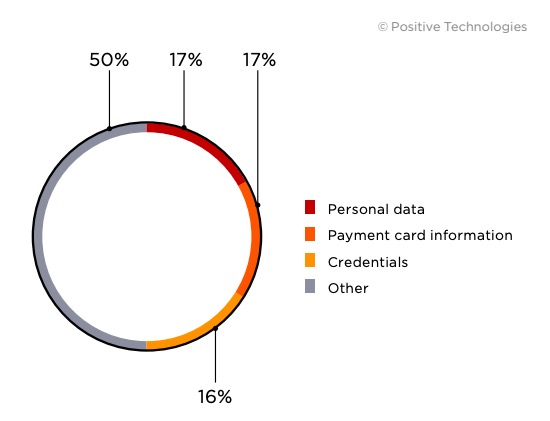 © Positive Technologies

50%
17%
17%
16%

Personal data
Payment card information
Credentials
Other